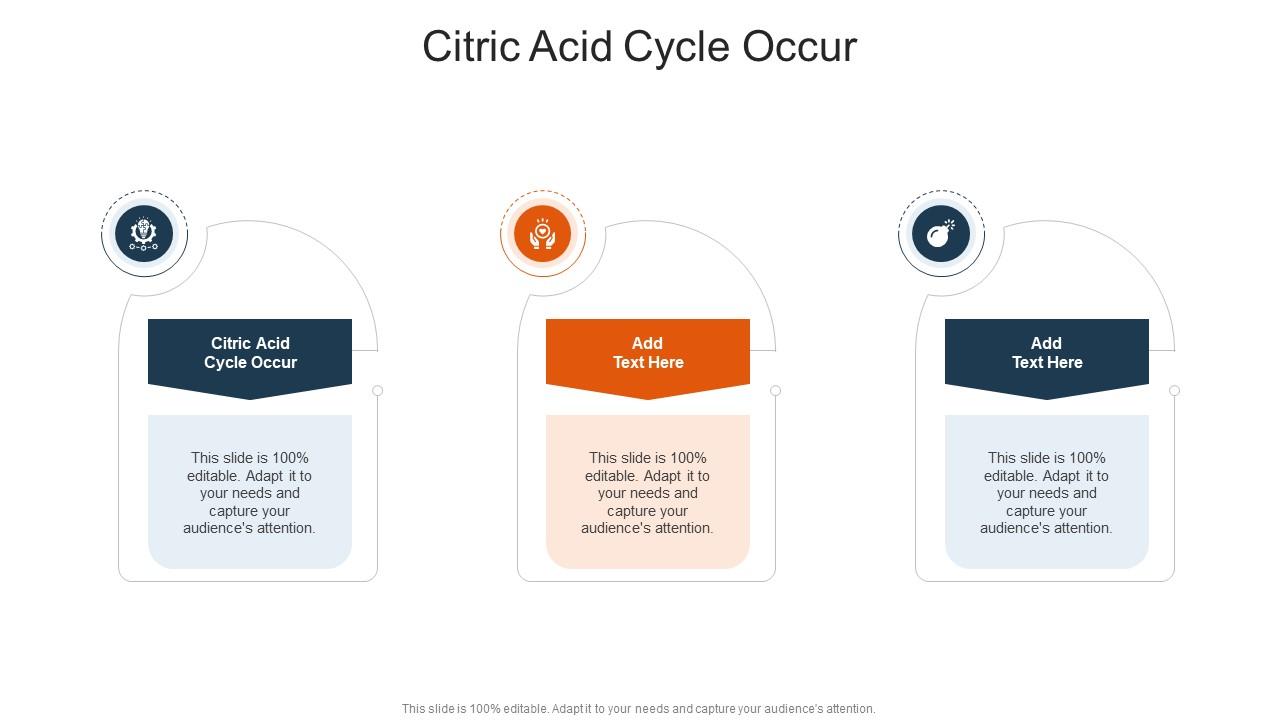 Citric Acid Cycle Occur

Citric Acid Cycle Occur

This slide is 100% editable. Adapt it to your needs and capture your audience's attention.

Add Text Here

This slide is 100% editable. Adapt it to your needs and capture your audience's attention.

Add Text Here

This slide is 100% editable. Adapt it to your needs and capture your audience's attention.

This slide is 100% editable. Adapt it to your needs and capture your audience's attention.